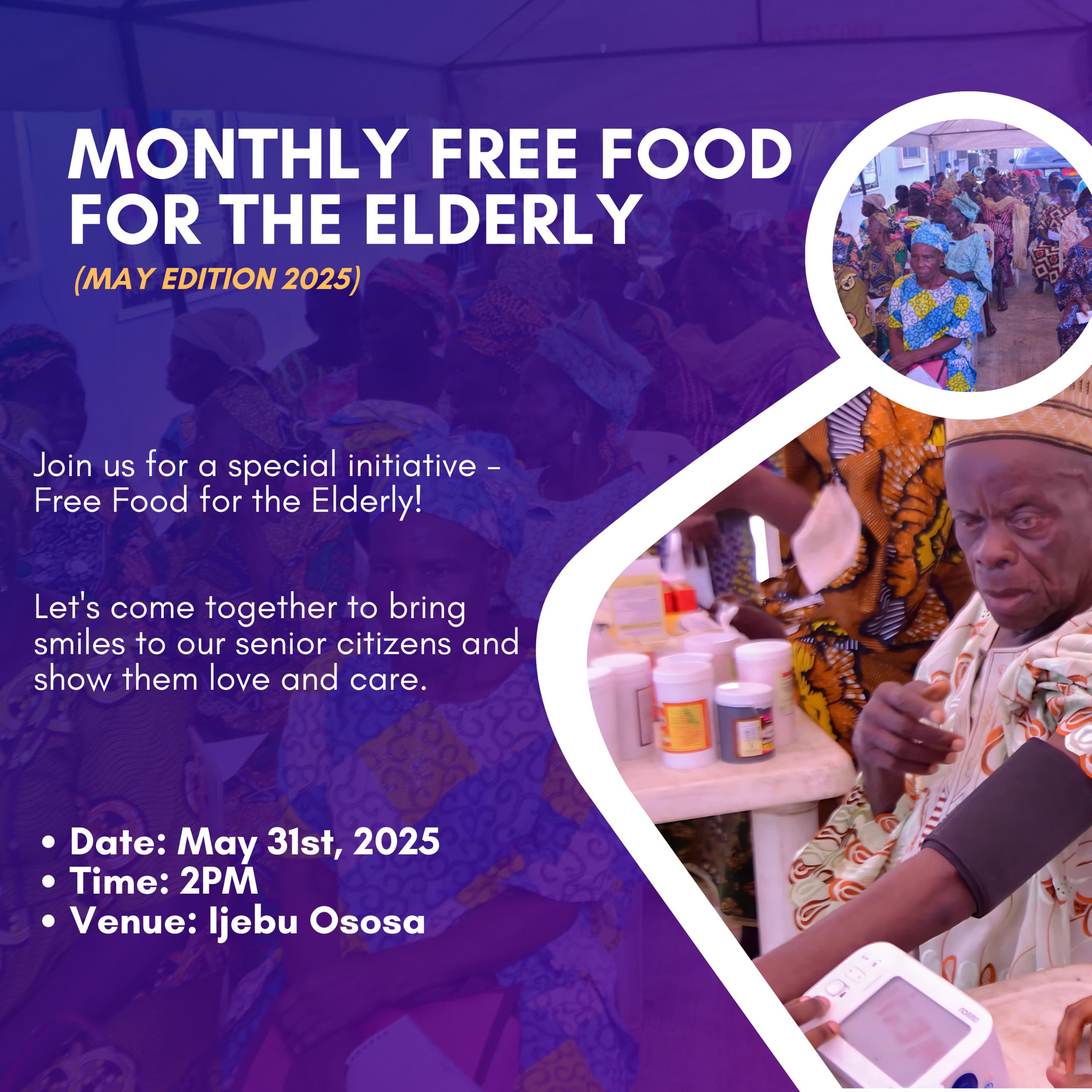 MONTHLY FREE FOOD FOR THE ELDERLY
(MAY EDITION 2025)

Join us for a special initiative - Free Food for the Elderly!

Let's come together to bring smiles to our senior citizens and show them love and care.

• Date: May 31st, 2025
• Time: 2PM
• Venue: Ijebu Ososa